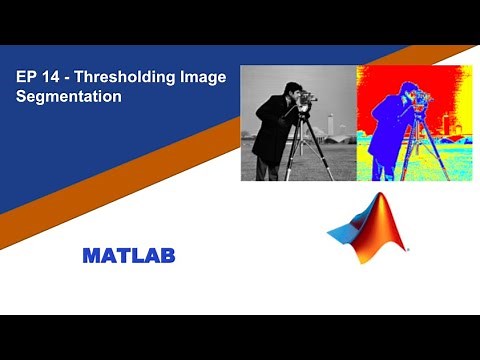 EP 14 - Thresholding Image Segmentation

MATLAB